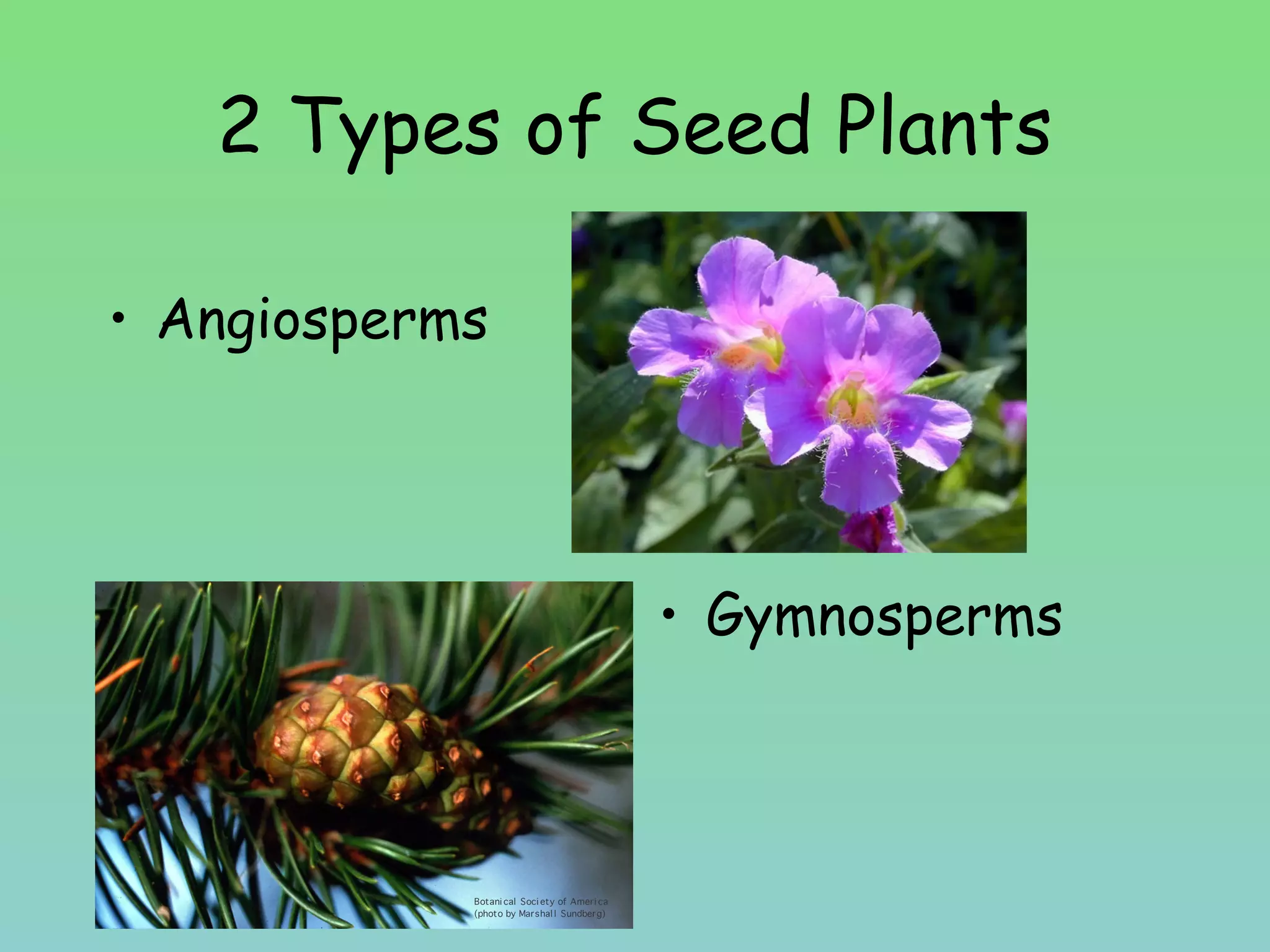 2 Types of Seed Plants

• Angiosperms

• Gymnosperms

Botanical Society of America
(photo by Marshall Sundberg)